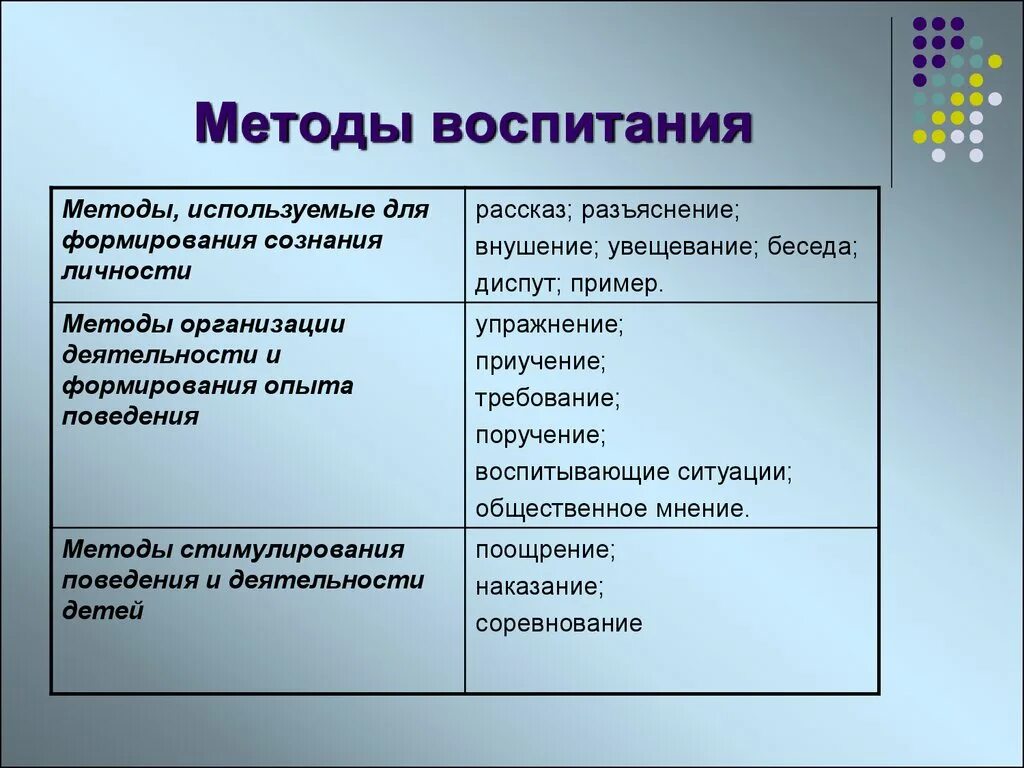 Методы воспитания

| Методы, используемые для формирования сознания личности | рассказ; разъяснение; внушение; увещевание; беседа; диспут; пример. |
|---|---|
| Методы организации деятельности и формирования опыта поведения | упражнение; приучение; требование; поручение; воспитывающие ситуации; общественное мнение. |
| Методы стимулирования поведения и деятельности детей | поощрение; наказание; соревнование |